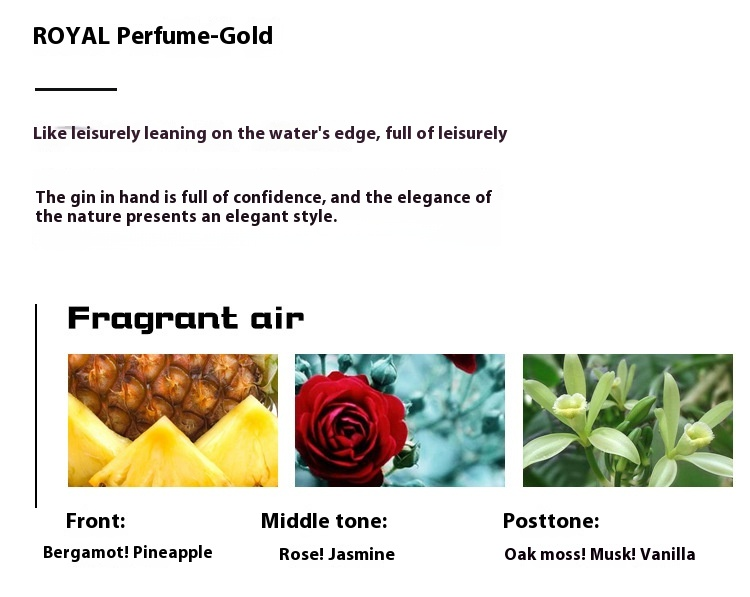 ROYAL Perfume-Gold

Like leisurely leaning on the water's edge, full of leisurely

The gin in hand is full of confidence, and the elegance of the nature presents an elegant style.

Fragrant air

Front:
Bergamot! Pineapple

Middle tone:
Rose! Jasmine

Posttone:
Oak moss! Musk! Vanilla